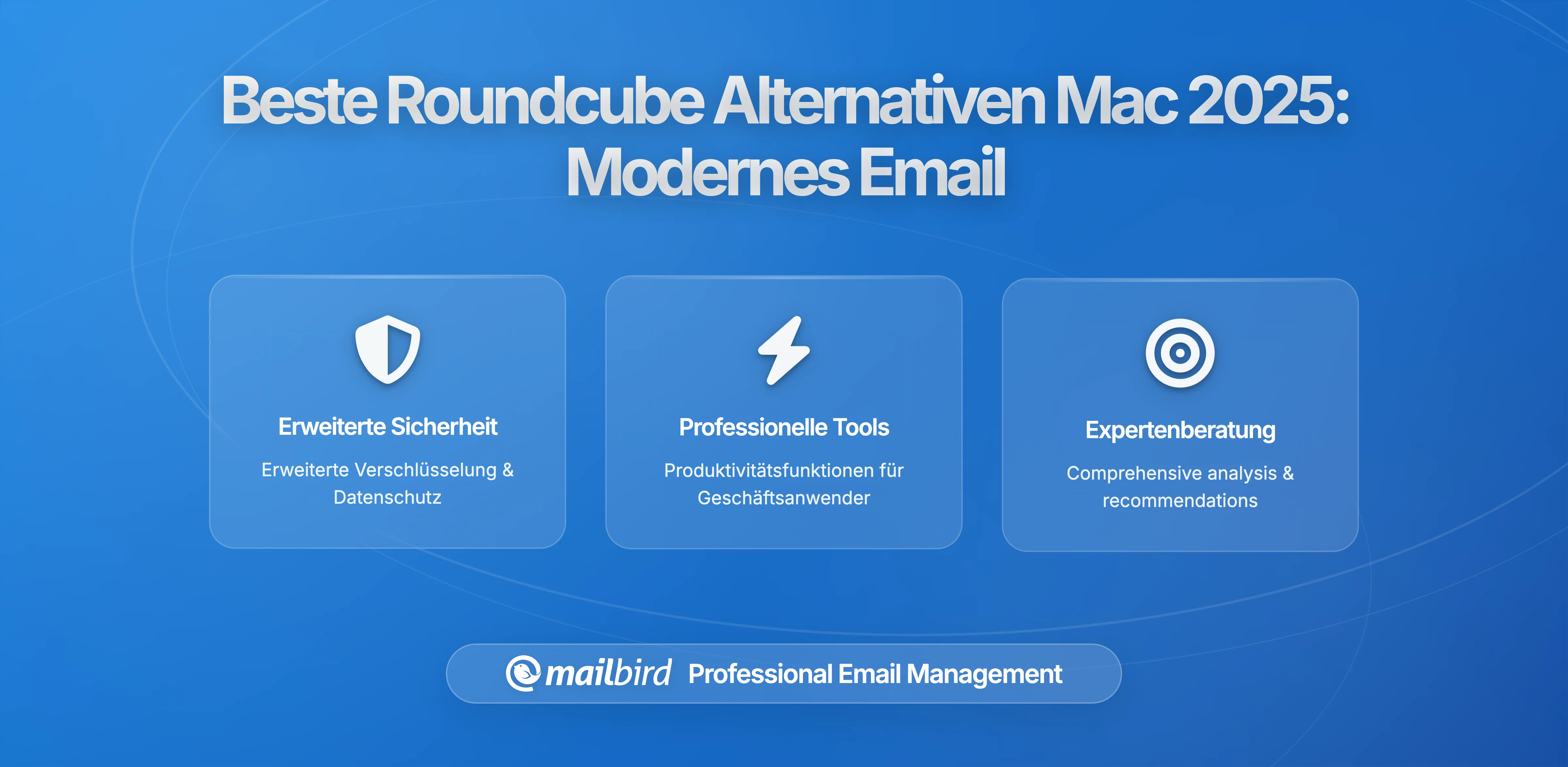 Beste Roundcube Alternativen Mac 2025: Modernes Email

Erweiterte Sicherheit

Erweiterte Verschlüsselung & Datenschutz

Professionelle Tools

Produktivitätsfunktionen für Geschäftsanwender

Expertenberatung

Comprehensive analysis & recommendations

mailbird Professional Email Management